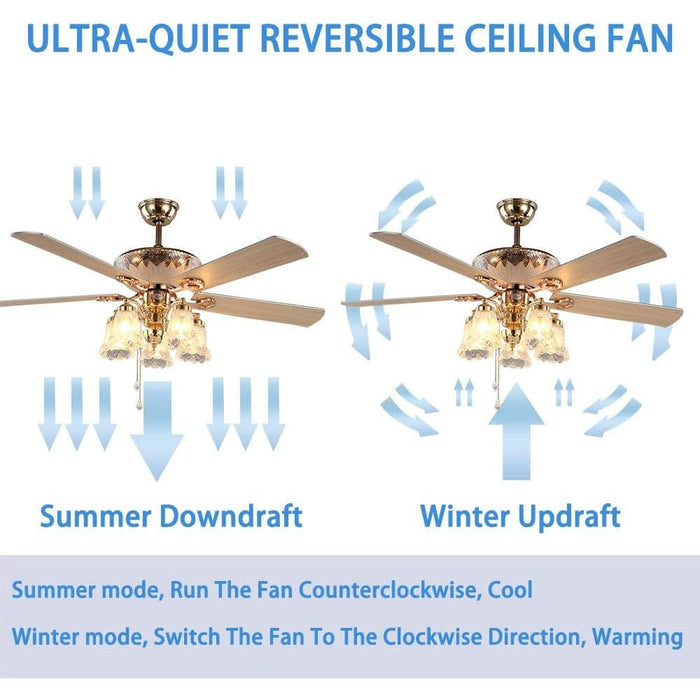 ULTRA-QUIET REVERSIBLE CEILING FAN

Summer Downdraft

Winter Updraft

Summer mode, Run The Fan Counterclockwise, Cool

Winter mode, Switch The Fan To The Clockwise Direction, Warming